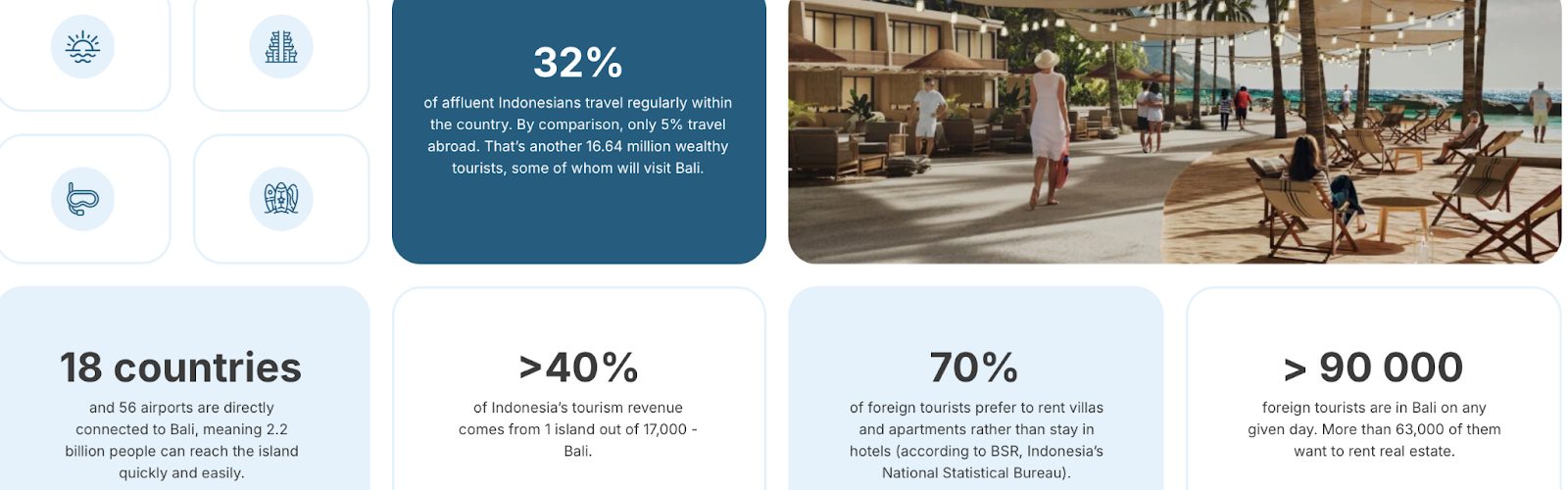 32%

of affluent Indonesians travel regularly within the country. By comparison, only 5% travel abroad. That's another 16.64 million wealthy tourists, some of whom will visit Bali.

18 countries

and 56 airports are directly connected to Bali, meaning 2.2 billion people can reach the island quickly and easily.

>40%

of Indonesia's tourism revenue comes from 1 island out of 17,000 - Bali.

70%

of foreign tourists prefer to rent villas and apartments rather than stay in hotels (according to BSR, Indonesia's National Statistical Bureau).

> 90 000

foreign tourists are in Bali on any given day. More than 63,000 of them want to rent real estate.